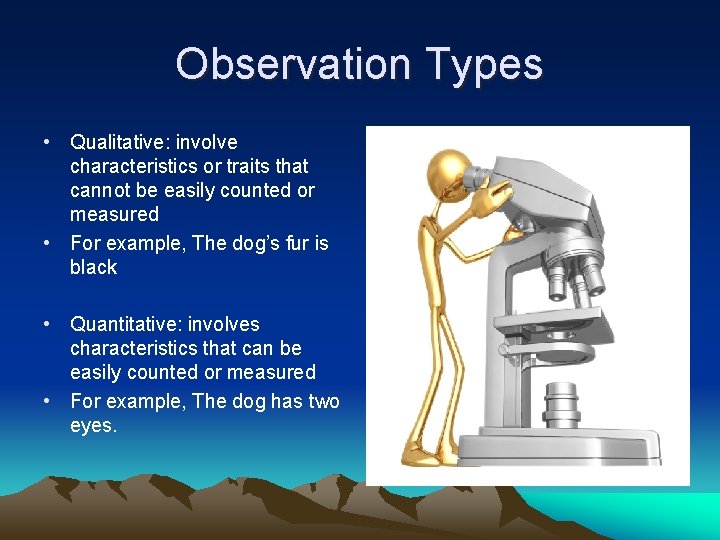 Observation Types

• Qualitative: involve characteristics or traits that cannot be easily counted or measured
• For example, The dog's fur is black

• Quantitative: involves characteristics that can be easily counted or measured
• For example, The dog has two eyes.